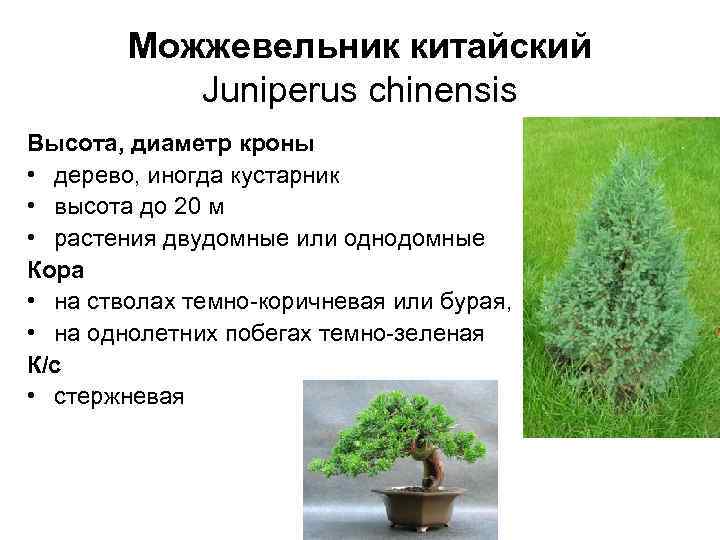 Можжевельник китайский
Juniperus chinensis

Высота, диаметр кроны
• дерево, иногда кустарник
• высота до 20 м
• растения двудомные или однодомные
Кора
• на стволах темно-коричневая или бурая,
• на однолетних побегах темно-зеленая
К/с
• стержневая